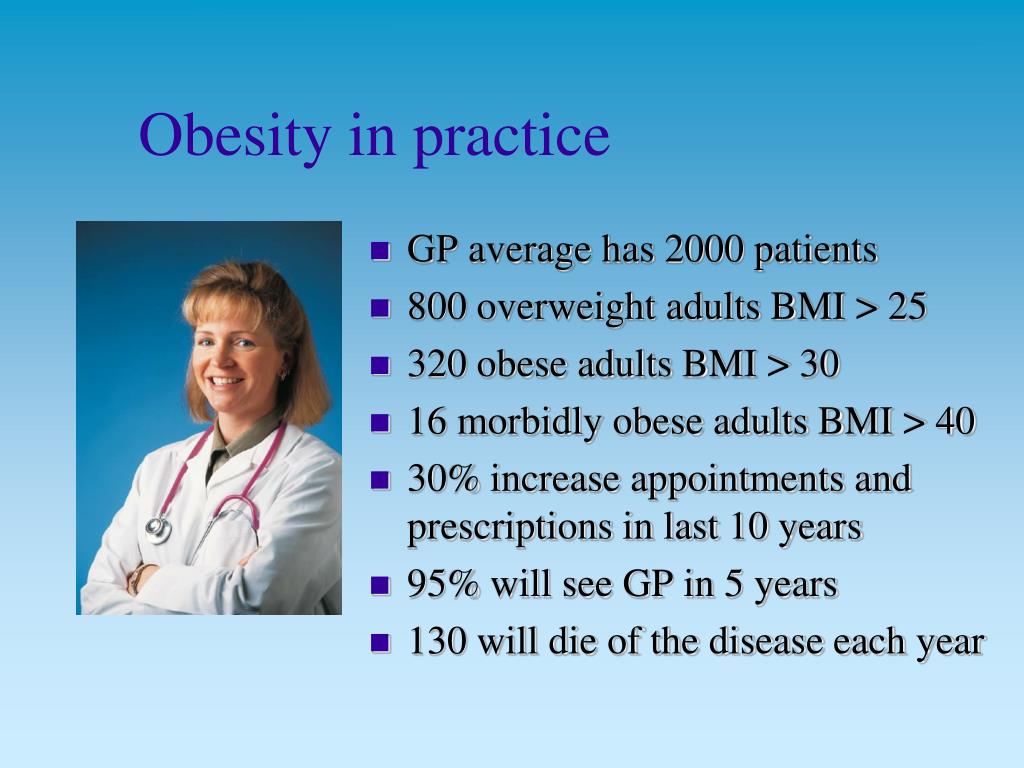 Obesity in practice

- GP average has 2000 patients
- 800 overweight adults BMI > 25
- 320 obese adults BMI > 30
- 16 morbidly obese adults BMI > 40
- 30% increase appointments and prescriptions in last 10 years
- 95% will see GP in 5 years
- 130 will die of the disease each year